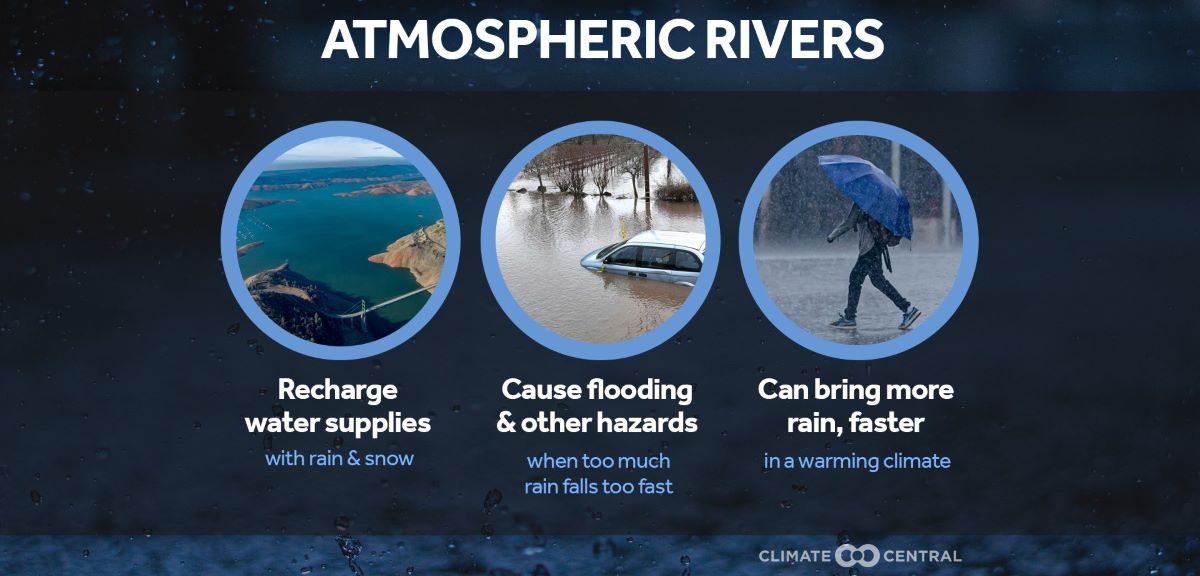 ATMOSPHERIC RIVERS

Recharge water supplies
with rain & snow

Cause flooding & other hazards
when too much rain falls too fast

Can bring more rain, faster
in a warming climate

CLIMATE CENTRAL